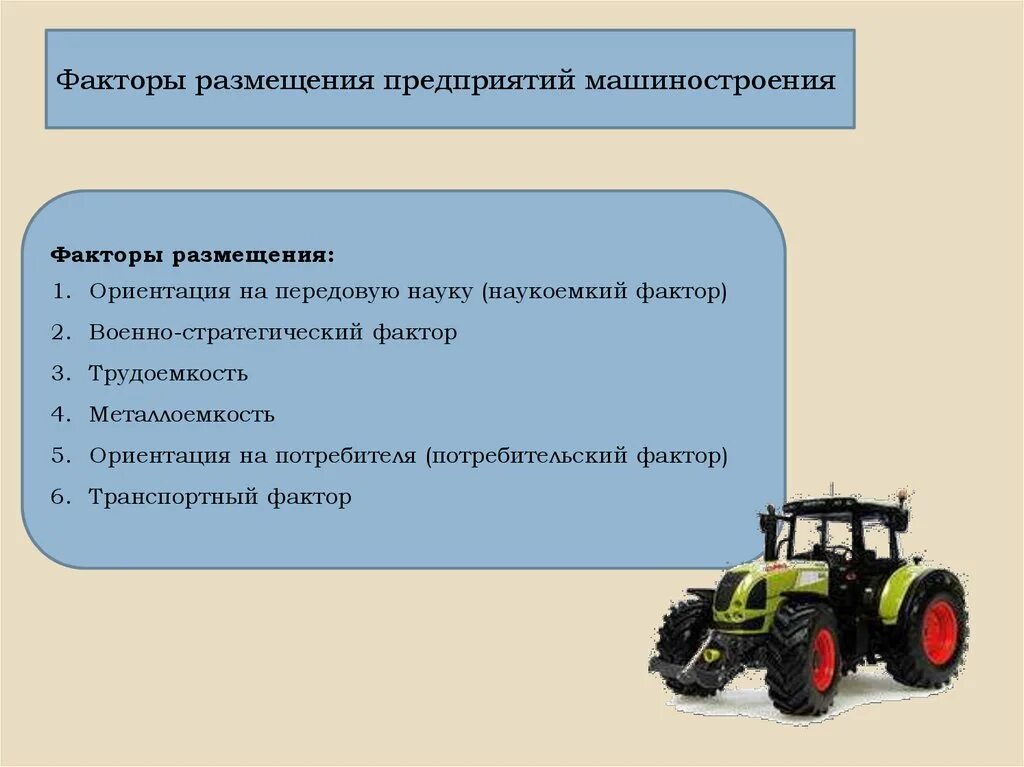 Факторы размещения предприятий машиностроения

Факторы размещения:
1. Ориентация на передовую науку (наукоемкий фактор)
2. Военно-стратегический фактор
3. Трудоемкость
4. Металлоемкость
5. Ориентация на потребителя (потребительский фактор)
6. Транспортный фактор